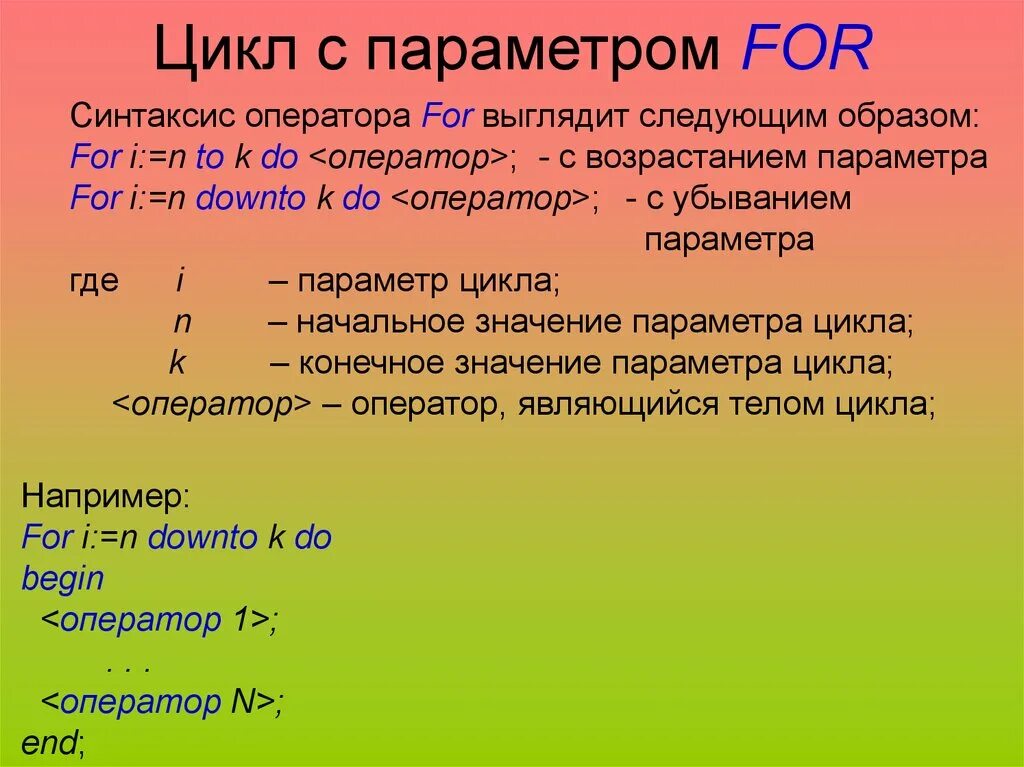 Цикл с параметром FOR

Синтаксис оператора For выглядит следующим образом:
For i:=n to k do <оператор>; - с возрастанием параметра
For i:=n downto k do <оператор>; - с убыванием параметра

где i – параметр цикла;
n – начальное значение параметра цикла;
k – конечное значение параметра цикла;
<оператор> – оператор, являющийся телом цикла;

Например:
For i:=n downto k do
begin
<оператор 1>;
. . .
<оператор N>;
end;